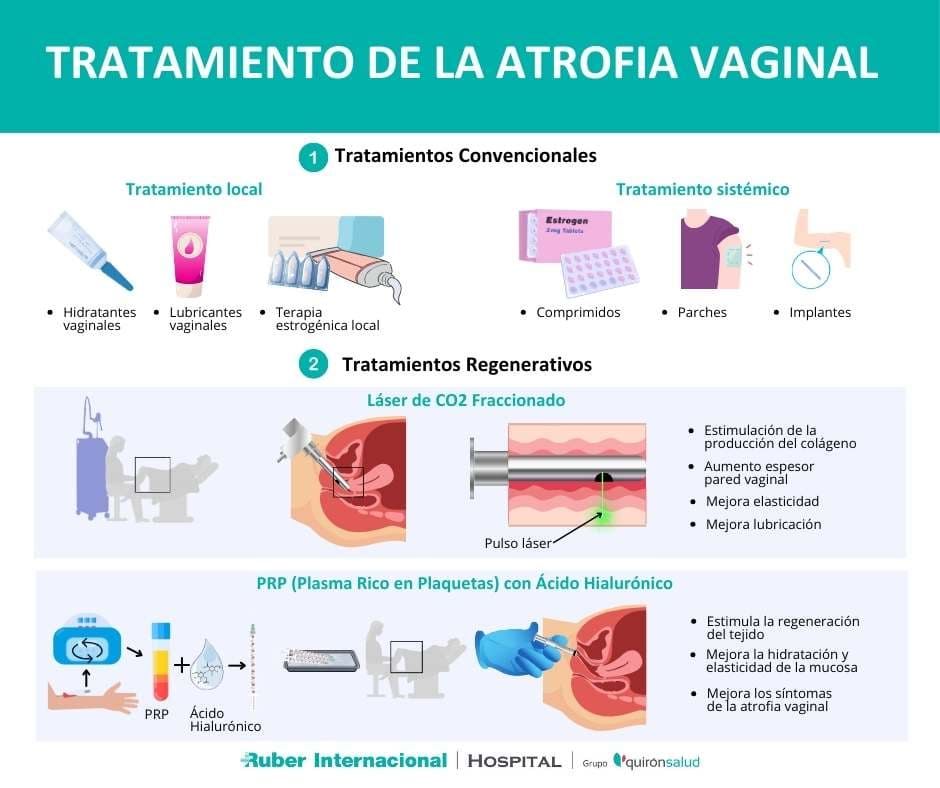 TRATAMIENTO DE LA ATROFIA VAGINAL

1 Tratamientos Convencionales

Tratamiento local

- Hidratantes vaginales
- Lubricantes vaginales
- Terapia estrogénica local

Tratamiento sistémico

Estrogen
2mg Tablets

- Comprimidos
- Parches
- Implantes

2 Tratamientos Regenerativos

Láser de CO2 Fraccionado

Pulso láser

- Estimulación de la producción del colágeno
- Aumento espesor pared vaginal
- Mejora elasticidad
- Mejora lubricación

PRP (Plasma Rico en Plaquetas) con Ácido Hialurónico

PRP
Ácido Hialurónico

- Estimula la regeneración del tejido
- Mejora la hidratación y elasticidad de la mucosa
- Mejora los síntomas de la atrofia vaginal

Ruber Internacional | HOSPITAL | Grupo quirónsalud